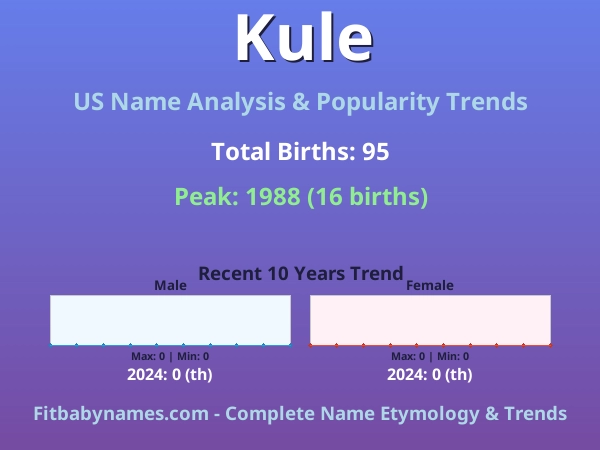 Kule

US Name Analysis & Popularity Trends

Total Births: 95

Peak: 1988 (16 births)

Recent 10 Years Trend

Male

Max: 0 | Min: 0

2024: 0 (th)

Female

Max: 0 | Min: 0

2024: 0 (th)

Fitbabynames.com - Complete Name Etymology & Trends